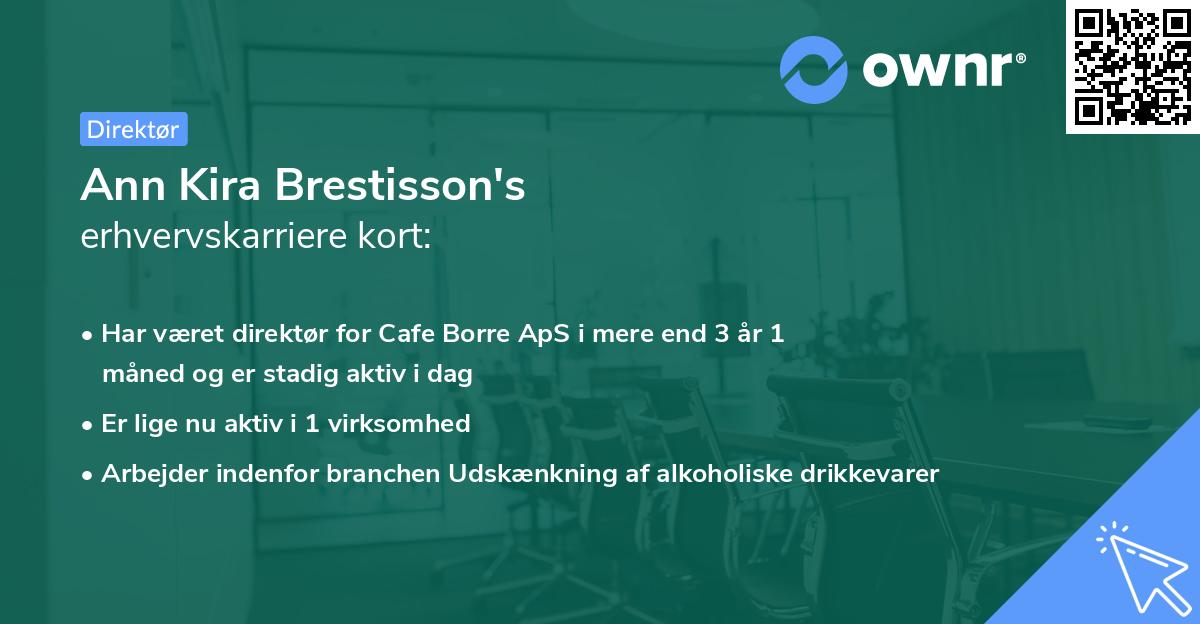 ownr®

Direktør

Ann Kira Brestisson's
erhvervskarriere kort:

• Har været direktør for Cafe Borre ApS i mere end 3 år 1 måned og er stadig aktiv i dag
• Er lige nu aktiv i 1 virksomhed
• Arbejder indenfor branchen Udskænkning af alkoholiske drikkevarer